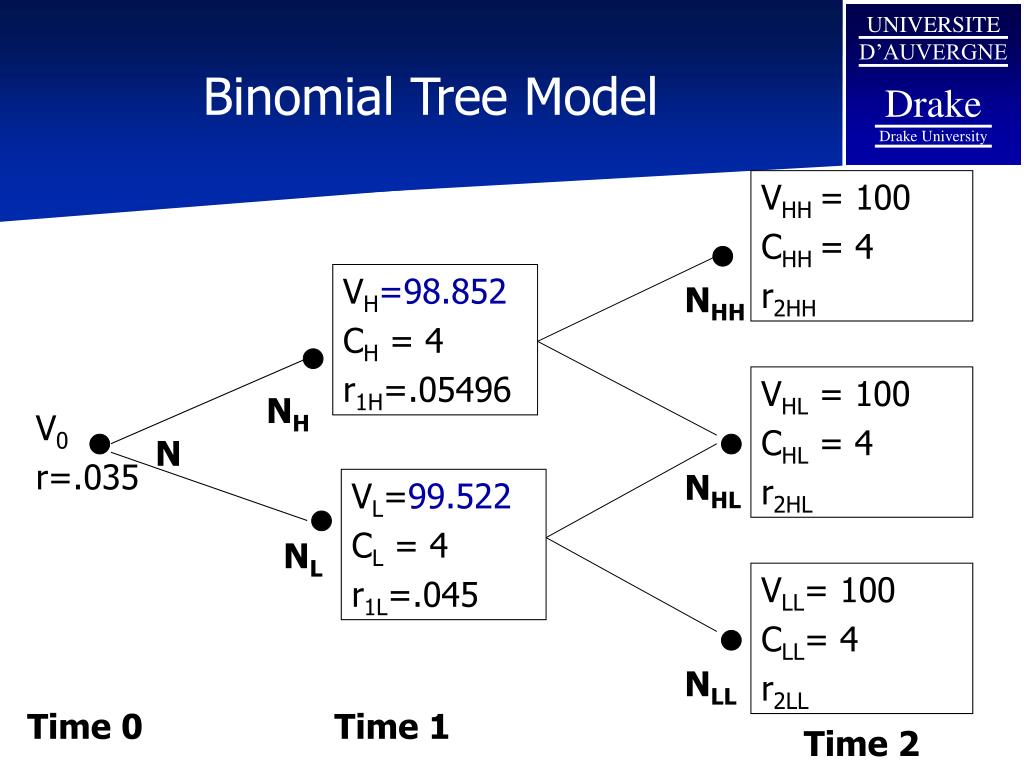 Binomial Tree Model

UNIVERSITE D'AUVERGNE

Drake

Drake University

$V_0$
r=.035

N

$N_H$

$V_H$=98.852
$C_H$ = 4
$r_{1H}$=.05496

$N_L$

$V_L$=99.522
$C_L$ = 4
$r_{1L}$=.045

$N_{HH}$

$V_{HH}$ = 100
$C_{HH}$ = 4
$r_{2HH}$

$N_{HL}$

$V_{HL}$ = 100
$C_{HL}$ = 4
$r_{2HL}$

$N_{LL}$

$V_{LL}$= 100
$C_{LL}$= 4
$r_{2LL}$

Time 0

Time 1

Time 2